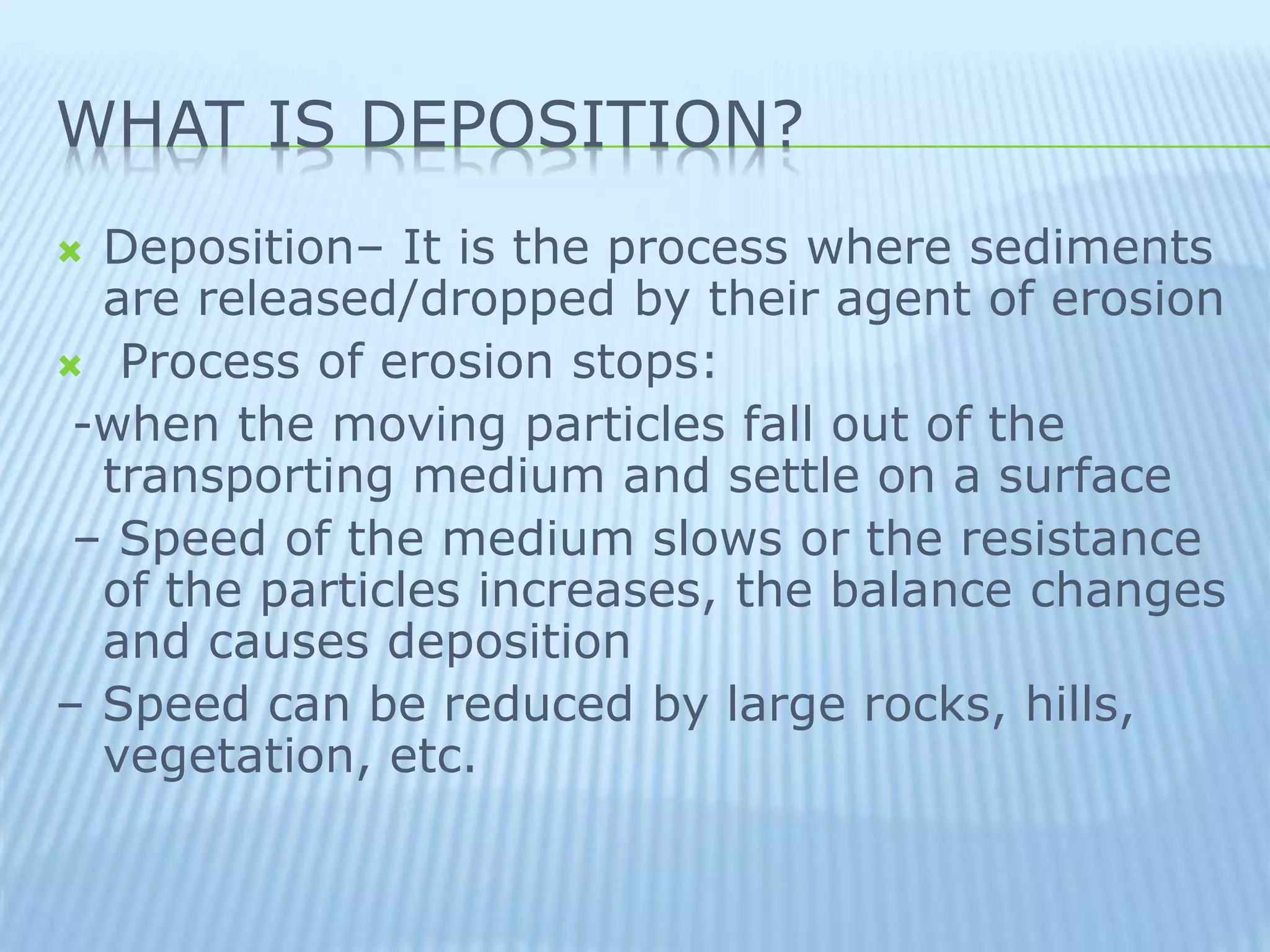 WHAT IS DEPOSITION?

Deposition– It is the process where sediments are released/dropped by their agent of erosion

Process of erosion stops:

-when the moving particles fall out of the transporting medium and settle on a surface

– Speed of the medium slows or the resistance of the particles increases, the balance changes and causes deposition

– Speed can be reduced by large rocks, hills, vegetation, etc.